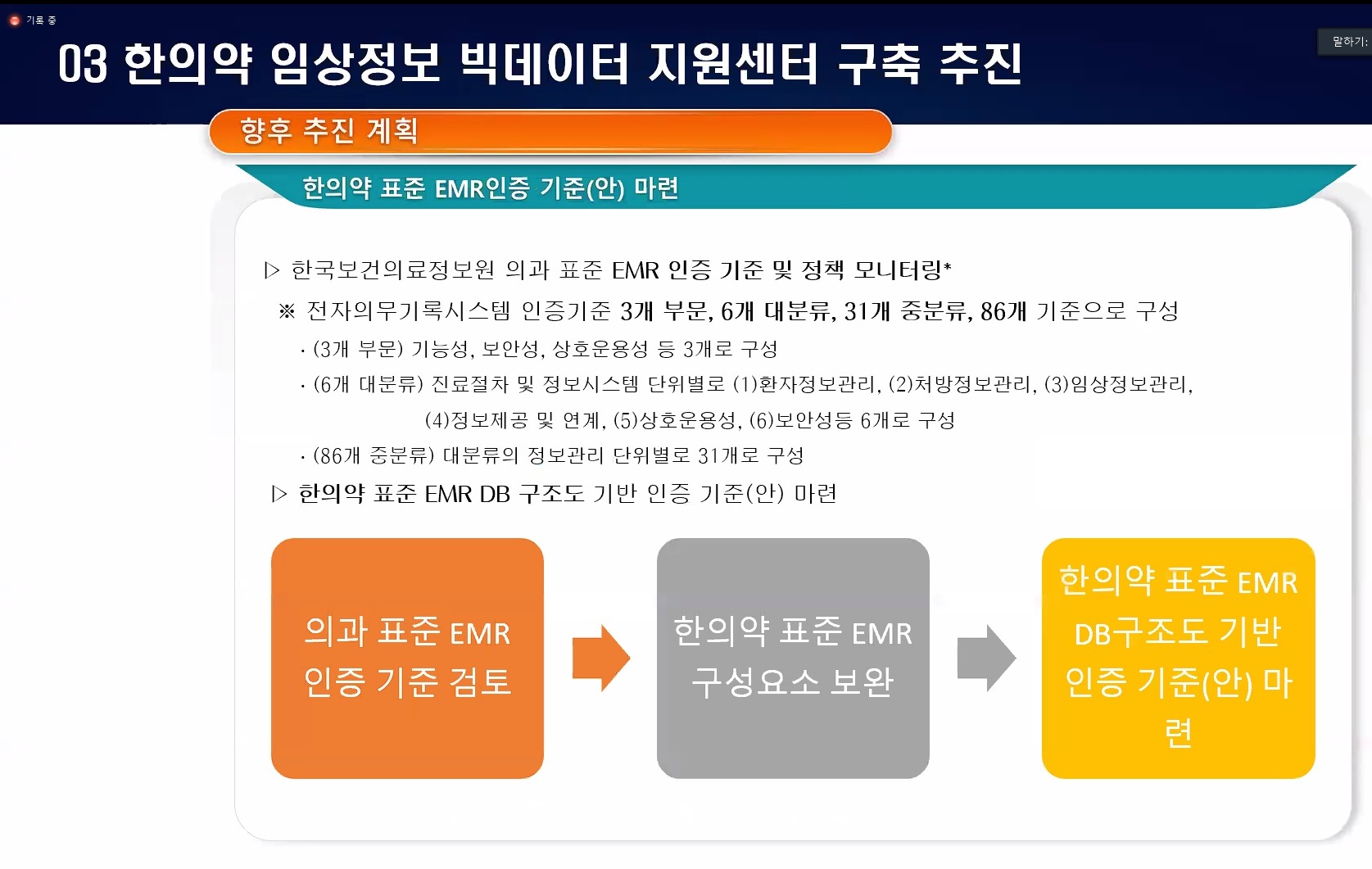 기록 중

말하기:

03 한의약 임상정보 빅데이터 지원센터 구축 추진

향후 추진 계획

한의약 표준 EMR인증 기준(안) 마련

▷ 한국보건의료정보원 의과 표준 EMR 인증 기준 및 정책 모니터링*

※ 전자의무기록시스템 인증기준 3개 부문, 6개 대분류, 31개 중분류, 86개 기준으로 구성

· (3개 부문) 기능성, 보안성, 상호운용성 등 3개로 구성

· (6개 대분류) 진료절차 및 정보시스템 단위별로 (1)환자정보관리, (2)처방정보관리, (3)임상정보관리, (4)정보제공 및 연계, (5)상호운용성, (6)보안성등 6개로 구성

· (86개 중분류) 대분류의 정보관리 단위별로 31개로 구성

▷ 한의약 표준 EMR DB 구조도 기반 인증 기준(안) 마련

의과 표준 EMR 인증 기준 검토

한의약 표준 EMR 구성요소 보완

한의약 표준 EMR DB구조도 기반 인증 기준(안) 마련